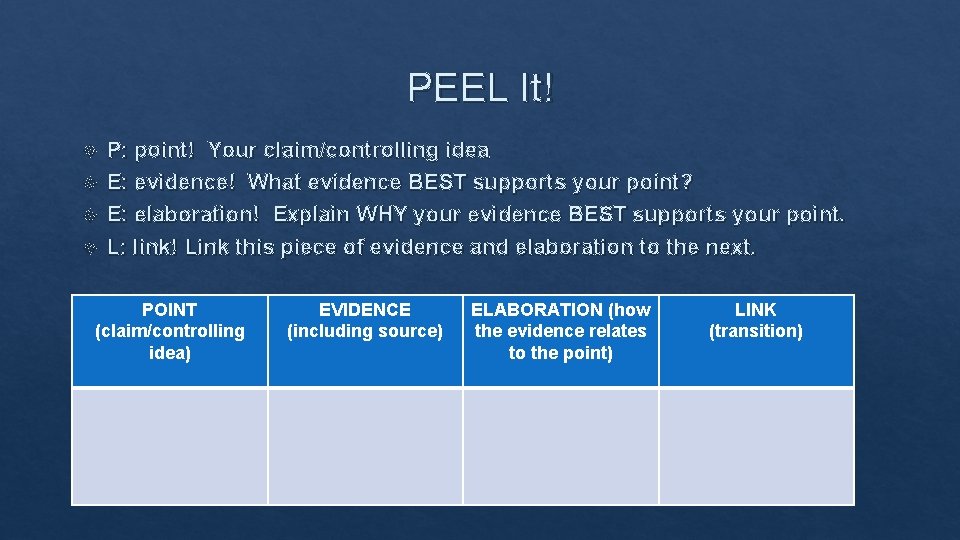 PEEL It!

P: point! Your claim/controlling idea
E: evidence! What evidence BEST supports your point?
E: elaboration! Explain WHY your evidence BEST supports your point.
L: link! Link this piece of evidence and elaboration to the next.

| POINT (claim/controlling idea) | EVIDENCE (including source) | ELABORATION (how the evidence relates to the point) | LINK (transition) |
|---|---|---|---|
| | | | |